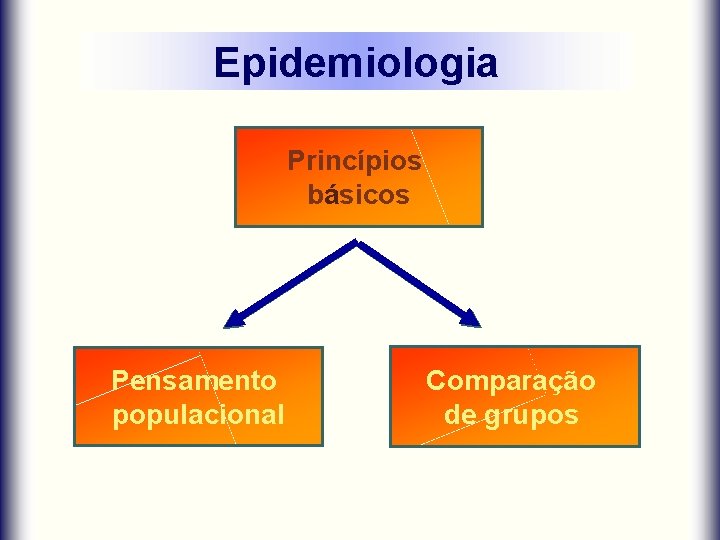 Epidemiologia

Princípios básicos

Pensamento populacional

Comparação de grupos